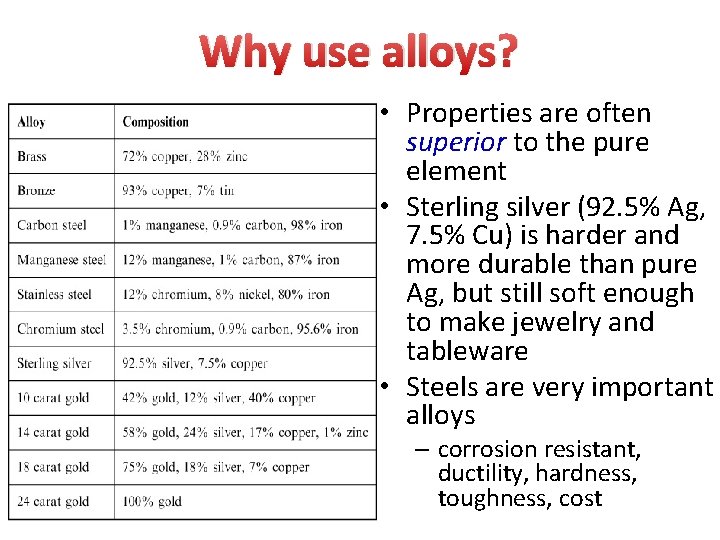 Why use alloys?

| Alloy | Composition |
|---|---|
| Brass | 72% copper, 28% zinc |
| Bronze | 93% copper, 7% tin |
| Carbon steel | 1% manganese, 0.9% carbon, 98% iron |
| Manganese steel | 12% manganese, 1% carbon, 87% iron |
| Stainless steel | 12% chromium, 8% nickel, 80% iron |
| Chromium steel | 3.5% chromium, 0.9% carbon, 95.6% iron |
| Sterling silver | 92.5% silver, 7.5% copper |
| 10 carat gold | 42% gold, 12% silver, 40% copper |
| 14 carat gold | 58% gold, 24% silver, 17% copper, 1% zinc |
| 18 carat gold | 75% gold, 18% silver, 7% copper |
| 24 carat gold | 100% gold |

• Properties are often superior to the pure element

• Sterling silver (92.5% Ag, 7.5% Cu) is harder and more durable than pure Ag, but still soft enough to make jewelry and tableware

• Steels are very important alloys

– corrosion resistant, ductility, hardness, toughness, cost